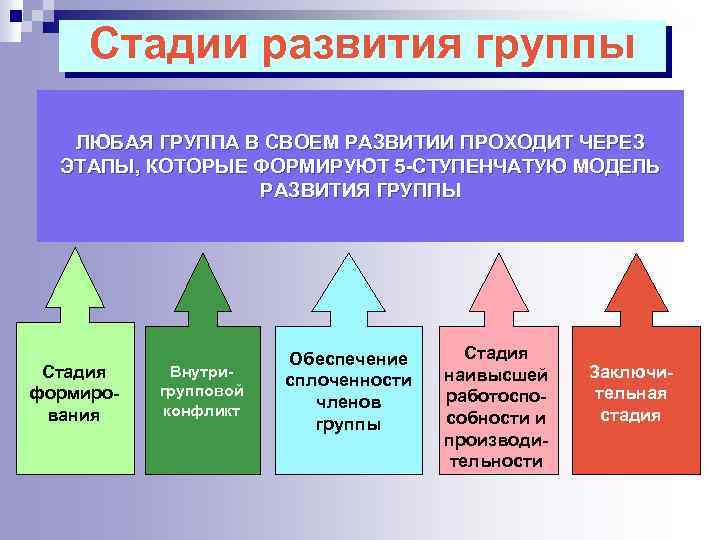 Стадии развития группы

ЛЮБАЯ ГРУППА В СВОЕМ РАЗВИТИИ ПРОХОДИТ ЧЕРЕЗ ЭТАПЫ, КОТОРЫЕ ФОРМИРУЮТ 5-СТУПЕНЧАТУЮ МОДЕЛЬ РАЗВИТИЯ ГРУППЫ

Стадия формирования

Внутригрупповой конфликт

Обеспечение сплоченности членов группы

Стадия наивысшей работоспособности и производительности

Заключительная стадия